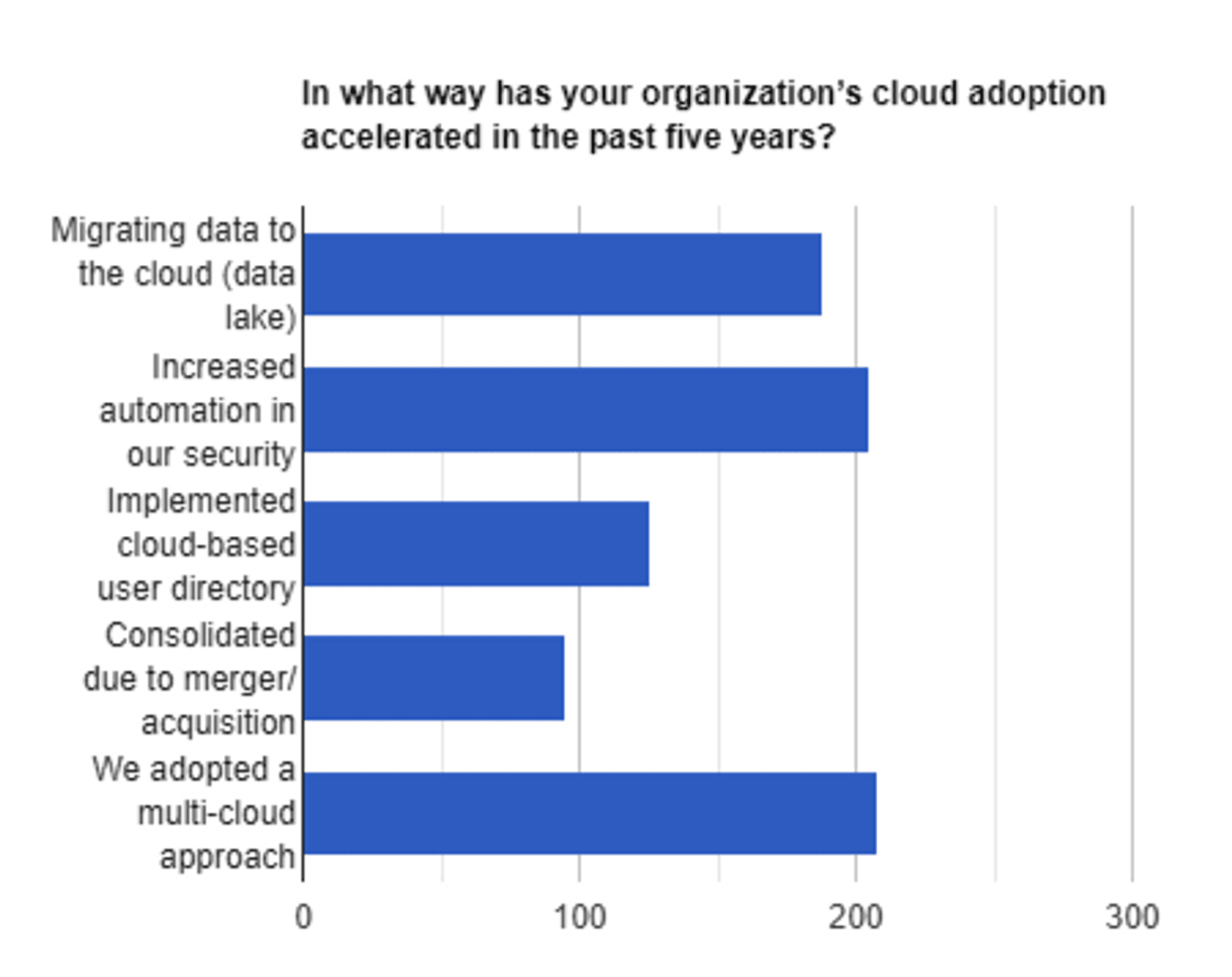 In what way has your organization's cloud adoption accelerated in the past five years?

Migrating data to the cloud (data lake)

Increased automation in our security

Implemented cloud-based user directory

Consolidated due to merger/ acquisition

We adopted a multi-cloud approach

0
100
200
300